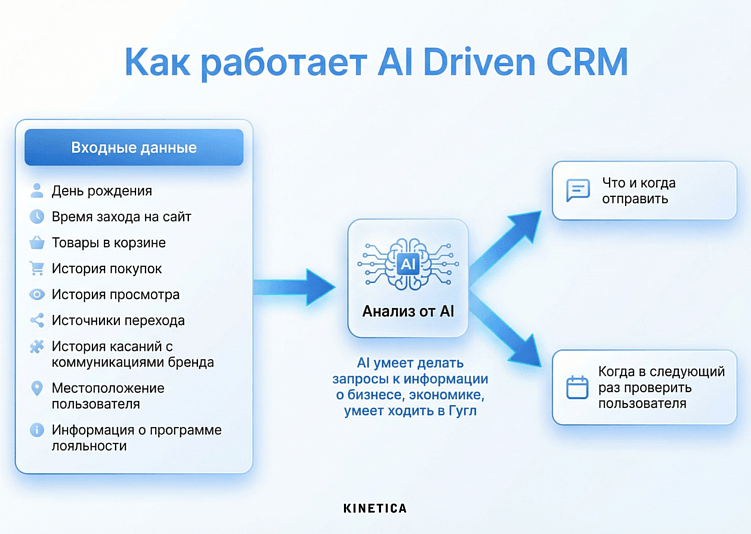 Как работает AI Driven CRM

Входные данные

День рождения

Время захода на сайт

Товары в корзине

История покупок

История просмотра

Источники перехода

История касаний с коммуникациями бренда

Местоположение пользователя

Информация о программе лояльности

AI

Анализ от AI

AI умеет делать запросы к информации о бизнесе, экономике, умеет ходить в Гугл

Что и когда отправить

Когда в следующий раз проверить пользователя

KINETICA